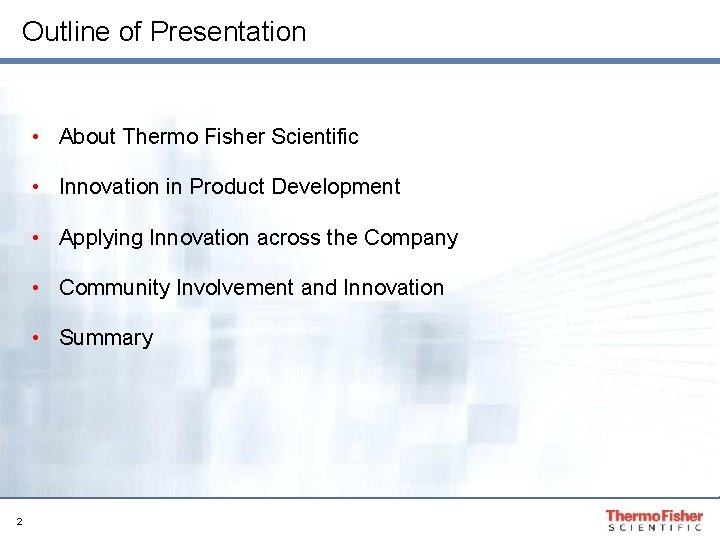 Outline of Presentation

• About Thermo Fisher Scientific
• Innovation in Product Development
• Applying Innovation across the Company
• Community Involvement and Innovation
• Summary

2

ThermoFisher
SCIENTIFIC